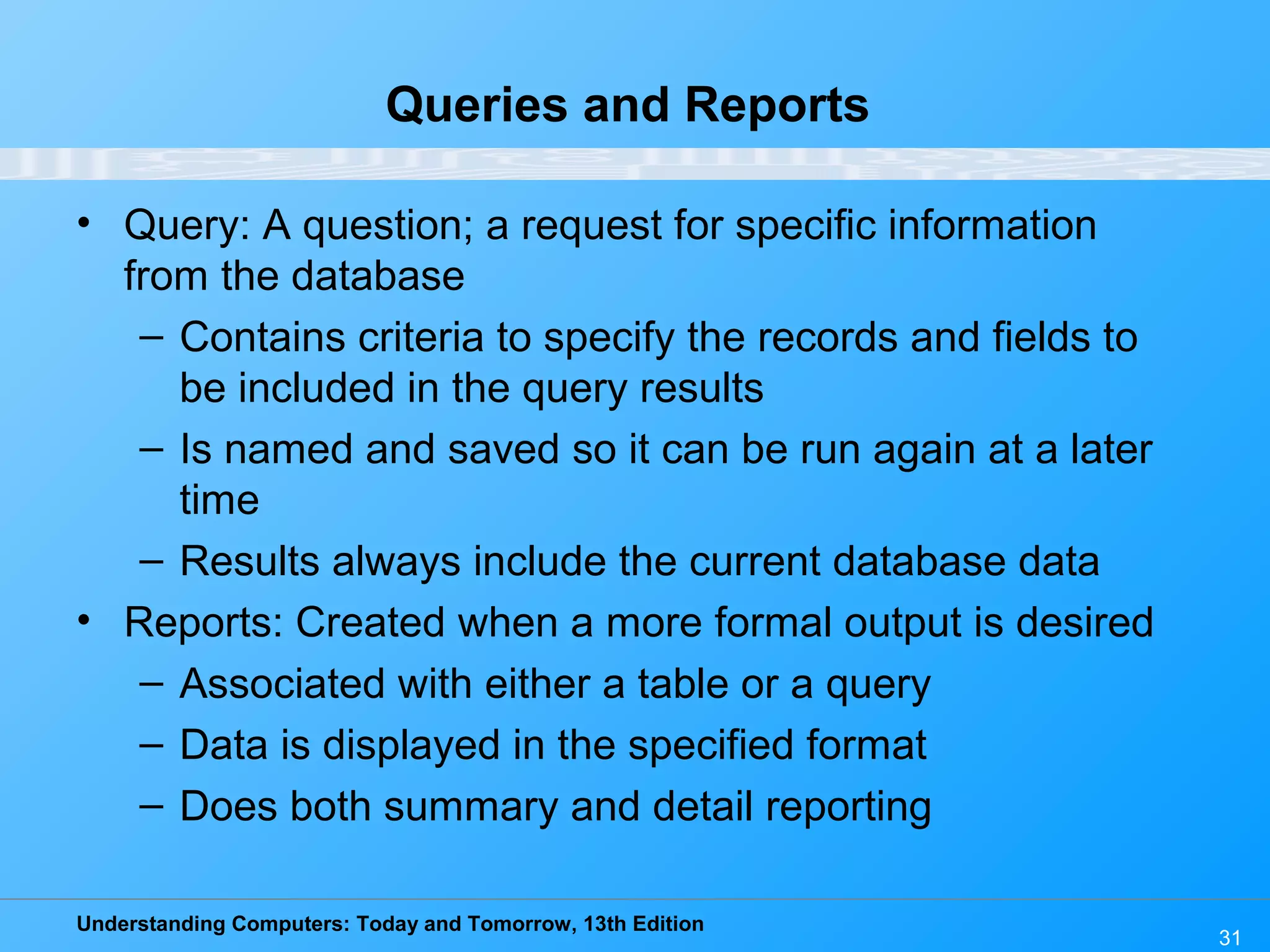 Queries and Reports

• Query: A question; a request for specific information from the database
– Contains criteria to specify the records and fields to be included in the query results
– Is named and saved so it can be run again at a later time
– Results always include the current database data
• Reports: Created when a more formal output is desired
– Associated with either a table or a query
– Data is displayed in the specified format
– Does both summary and detail reporting

Understanding Computers: Today and Tomorrow, 13th Edition

31